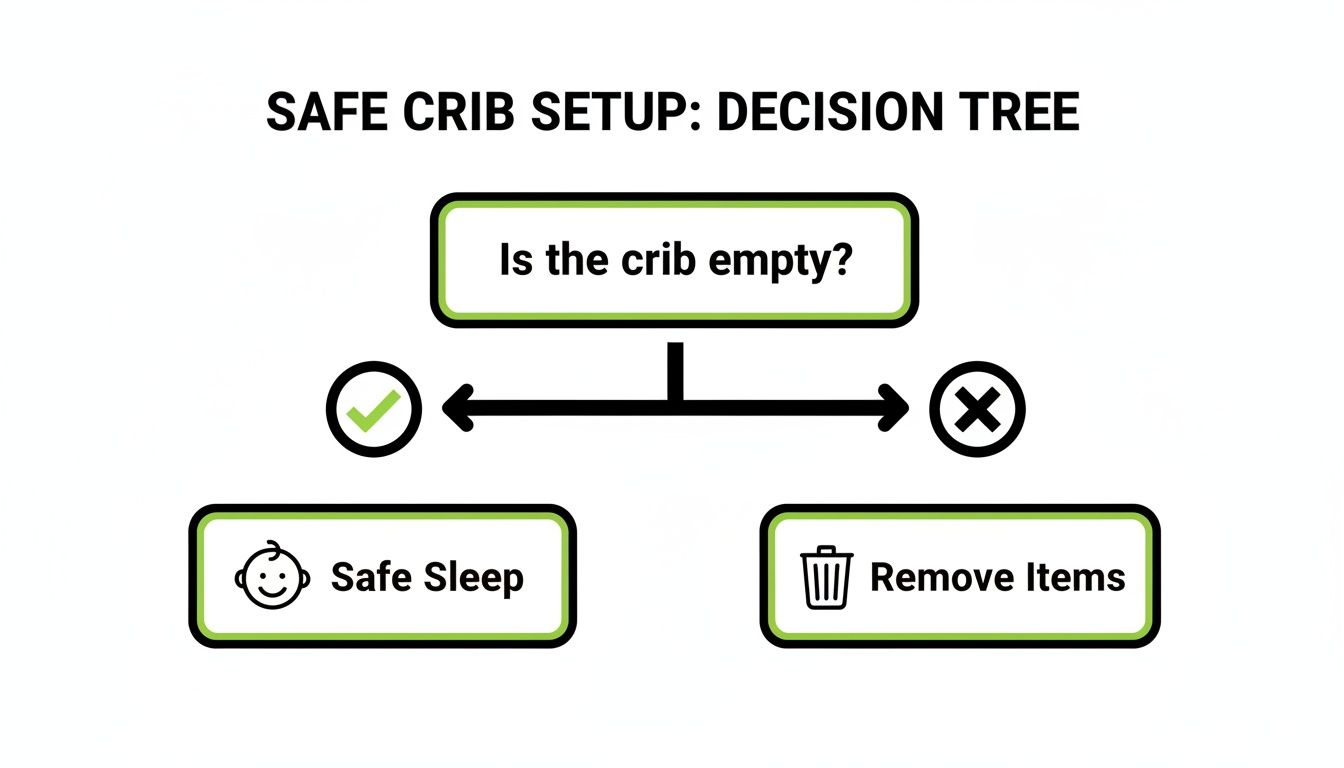 SAFE CRIB SETUP: DECISION TREE

Is the crib empty?

Safe Sleep

Remove Items